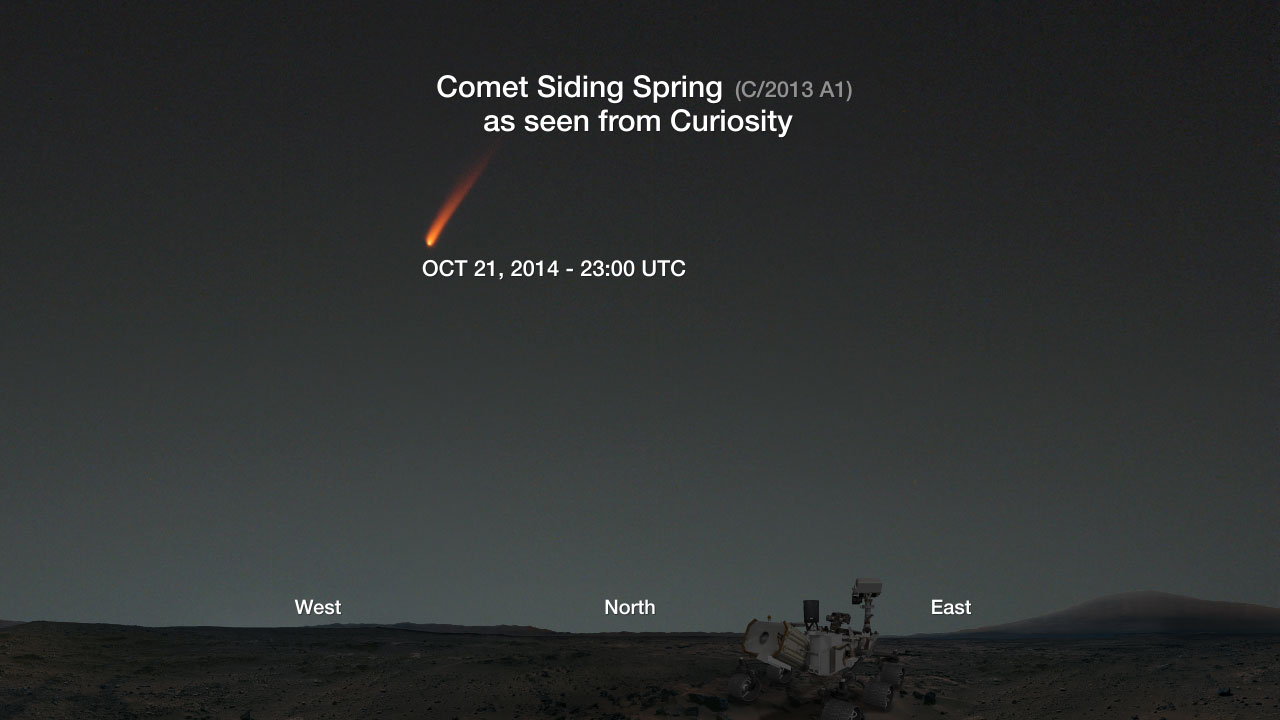 Comet Siding Spring (C/2013 A1)
as seen from Curiosity

OCT 21, 2014 - 23:00 UTC

West

North

East